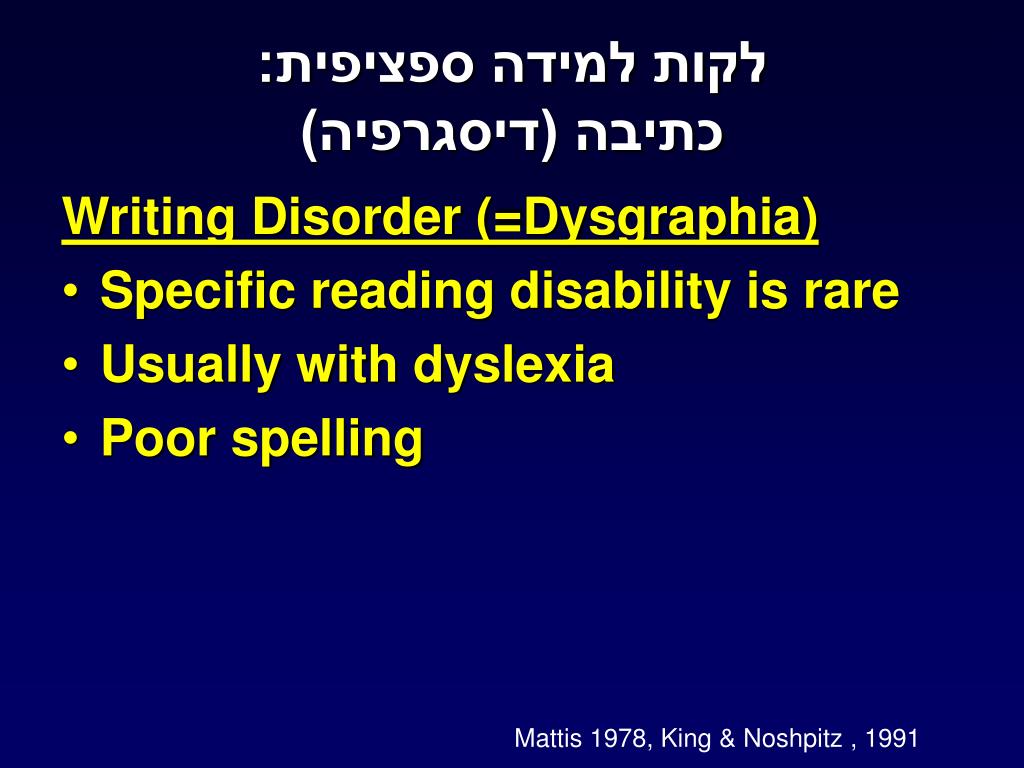 לקות למידה ספציפית:
כתיבה (דיסגרפיה)

Writing Disorder (=Dysgraphia)
• Specific reading disability is rare
• Usually with dyslexia
• Poor spelling

Mattis 1978, King & Noshpitz , 1991